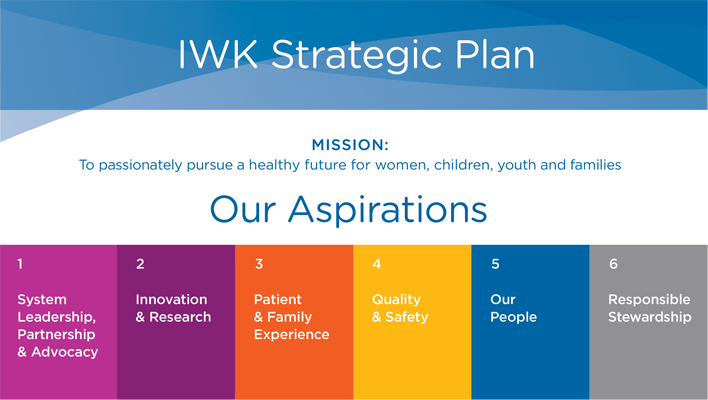 IWK Strategic Plan

MISSION:
To passionately pursue a healthy future for women, children, youth and families

Our Aspirations

1
System Leadership, Partnership & Advocacy

2
Innovation & Research

3
Patient & Family Experience

4
Quality & Safety

5
Our People

6
Responsible Stewardship